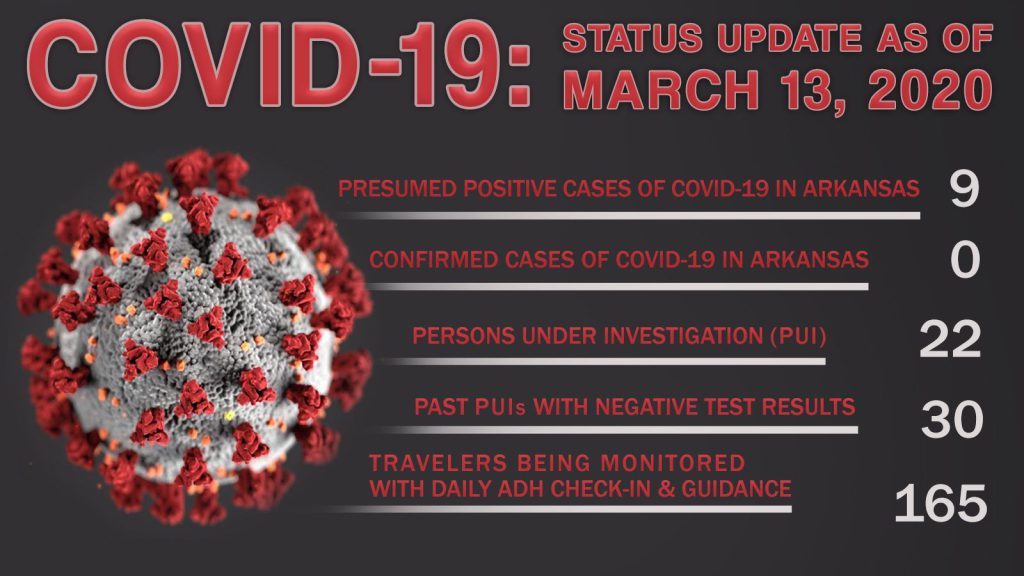 COVID-19: STATUS UPDATE AS OF MARCH 13, 2020

PRESUMED POSITIVE CASES OF COVID-19 IN ARKANSAS 9

CONFIRMED CASES OF COVID-19 IN ARKANSAS 0

PERSONS UNDER INVESTIGATION (PUI) 22

PAST PUIs WITH NEGATIVE TEST RESULTS 30

TRAVELERS BEING MONITORED WITH DAILY ADH CHECK-IN & GUIDANCE 165